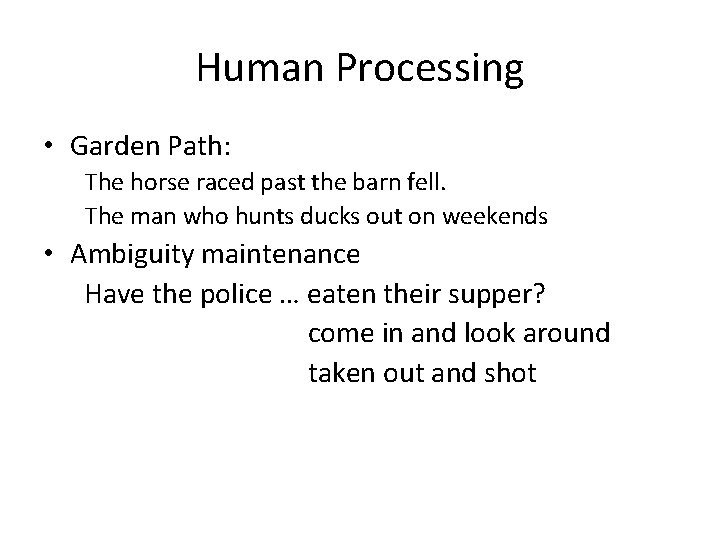 Human Processing

• Garden Path:

The horse raced past the barn fell.

The man who hunts ducks out on weekends

• Ambiguity maintenance

Have the police … eaten their supper?

come in and look around

taken out and shot